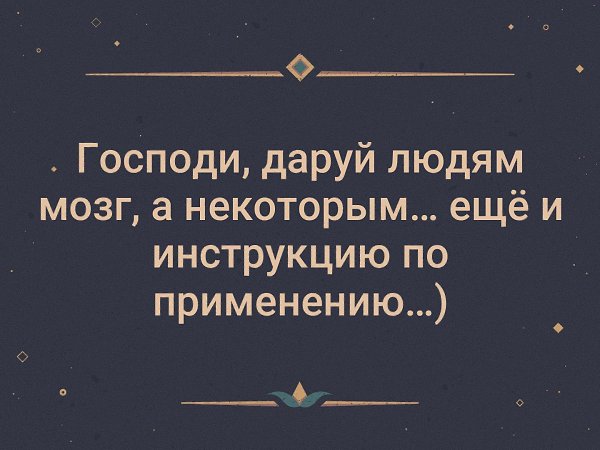 Господи, даруй людям мозг, а некоторым… ещё и инструкцию по применению…)